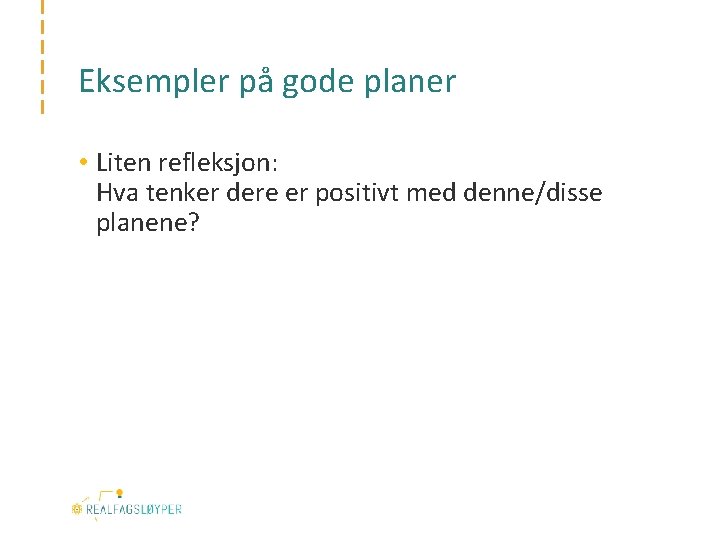 Eksempler på gode planer

• Liten refleksjon:
Hva tenker dere er positivt med denne/disse planene?

REALFAGSLØYPER